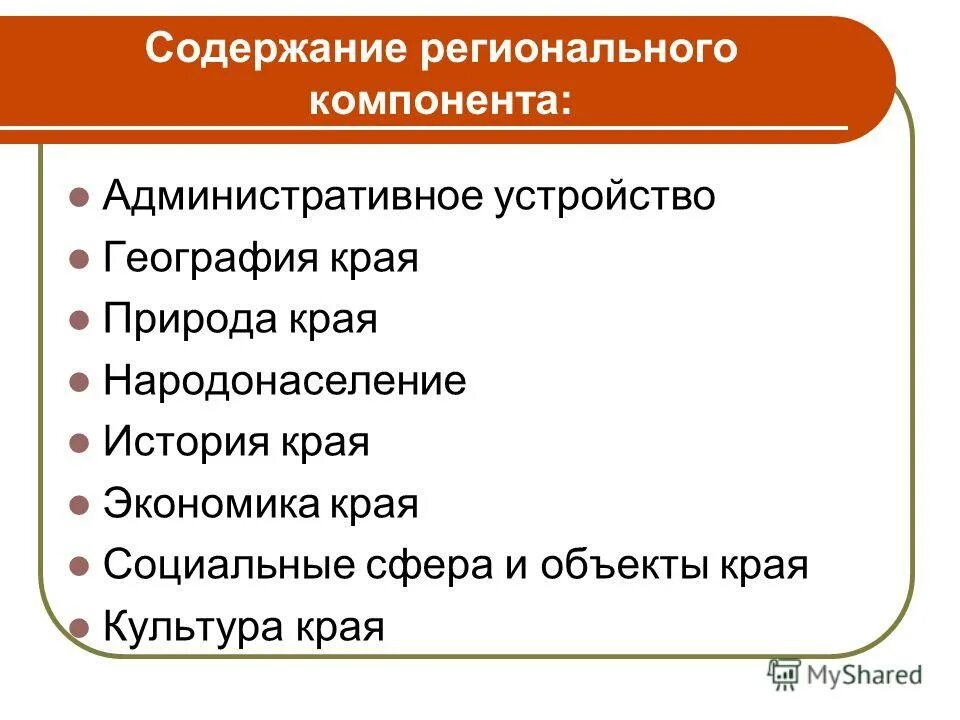 Содержание регионального компонента:

- Административное устройство
- География края
- Природа края
- Народонаселение
- История края
- Экономика края
- Социальные сфера и объекты края
- Культура края

MyShared